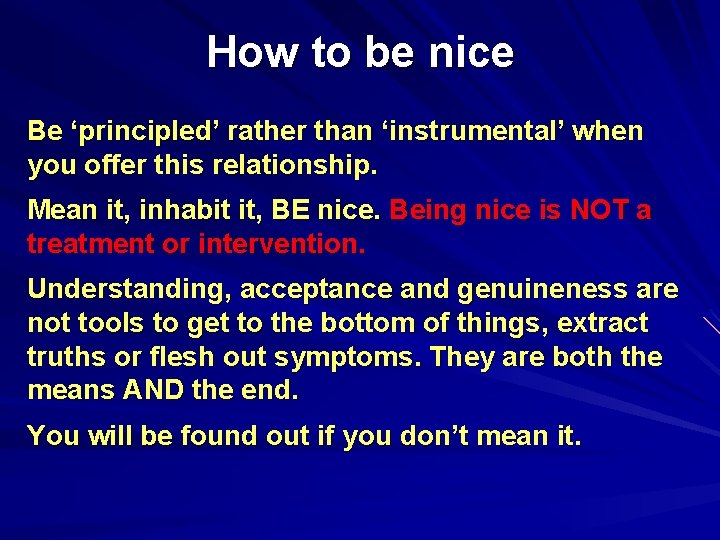 How to be nice

Be ‘principled’ rather than ‘instrumental’ when you offer this relationship.

Mean it, inhabit it, BE nice. Being nice is NOT a treatment or intervention.

Understanding, acceptance and genuineness are not tools to get to the bottom of things, extract truths or flesh out symptoms. They are both the means AND the end.

You will be found out if you don’t mean it.